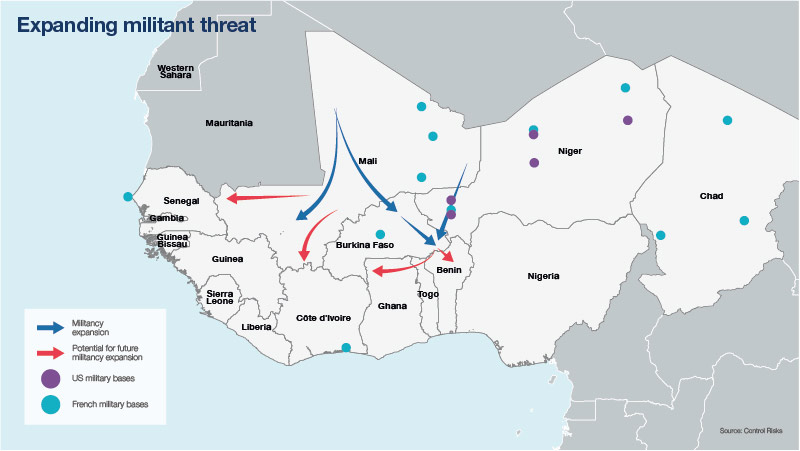 Expanding militant threat

Western Sahara

Mauritania

Mali

Niger

Chad

Senegal

Gambia

Guinea Bissau

Guinea

Burkina Faso

Benin

Nigeria

Sierra Leone

Liberia

Côte d'Ivoire

Ghana

Togo

Militancy expansion

Potential for future militancy expansion

US military bases

French military bases

Source: Control Risks